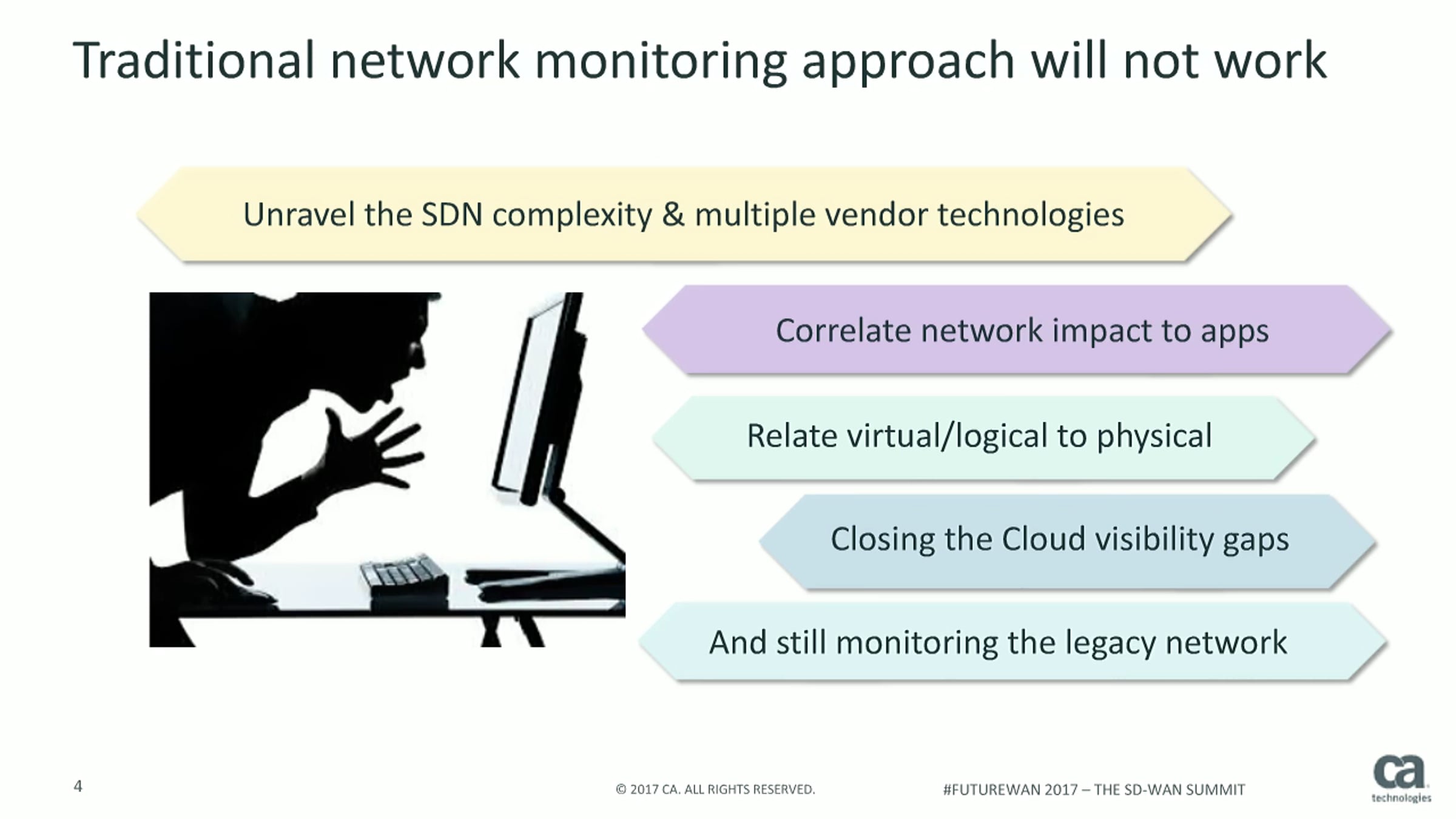 Traditional network monitoring approach will not work

Unravel the SDN complexity & multiple vendor technologies

Correlate network impact to apps

Relate virtual/logical to physical

Closing the Cloud visibility gaps

And still monitoring the legacy network

4

© 2017 CA. ALL RIGHTS RESERVED.

#FUTUREWAN 2017 – THE SD-WAN SUMMIT

ca technologies